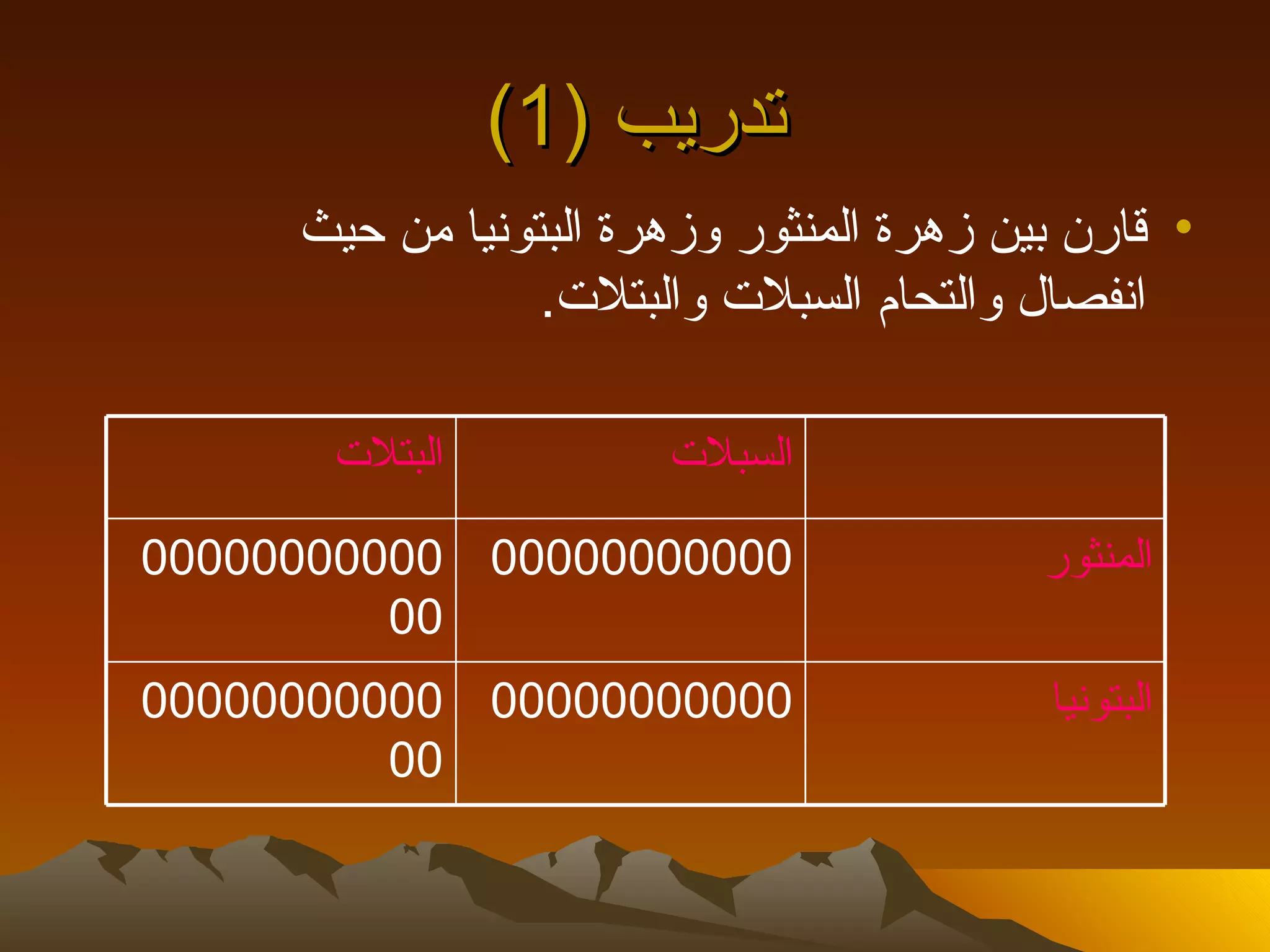 تدريب (1)

• قارن بين زهرة المنثور وزهرة البتونيا من حيث انفصال والتحام السبلات والبتلات.

| | السبلات | البتلات |
|---|---|---|
| المنثور | 00000000000 | 0000000000000 |
| البتونيا | 00000000000 | 0000000000000 |